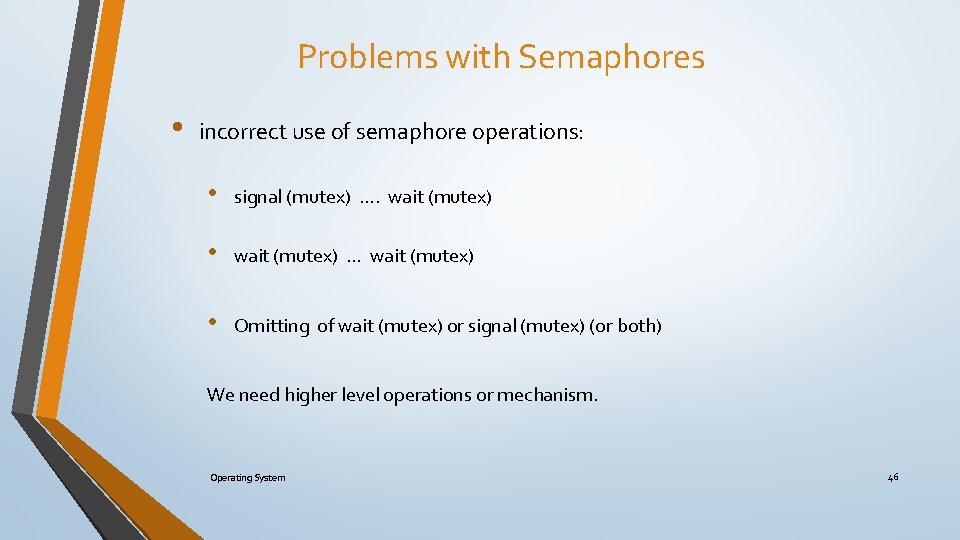 Problems with Semaphores

• incorrect use of semaphore operations:

• signal (mutex) …. wait (mutex)

• wait (mutex) … wait (mutex)

• Omitting of wait (mutex) or signal (mutex) (or both)

We need higher level operations or mechanism.

Operating System

46